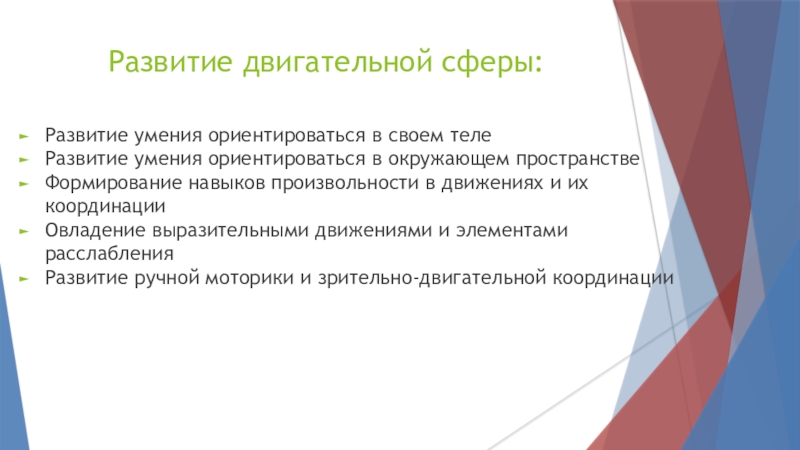 Развитие двигательной сферы:

► Развитие умения ориентироваться в своем теле
► Развитие умения ориентироваться в окружающем пространстве
► Формирование навыков произвольности в движениях и их координации
► Овладение выразительными движениями и элементами расслабления
► Развитие ручной моторики и зрительно-двигательной координации